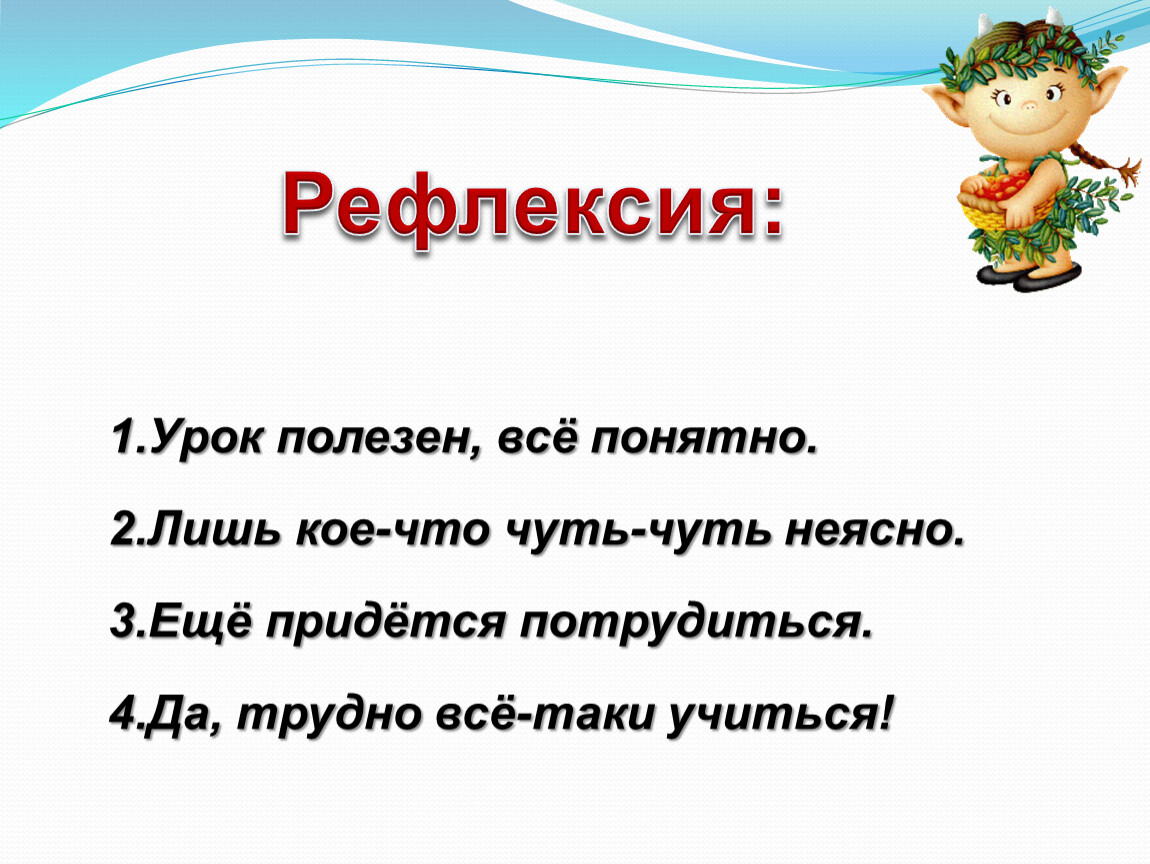 Рефлексия:

1.Урок полезен, всё понятно.

2.Лишь кое-что чуть-чуть неясно.

3.Ещё придётся потрудиться.

4.Да, трудно всё-таки учиться!